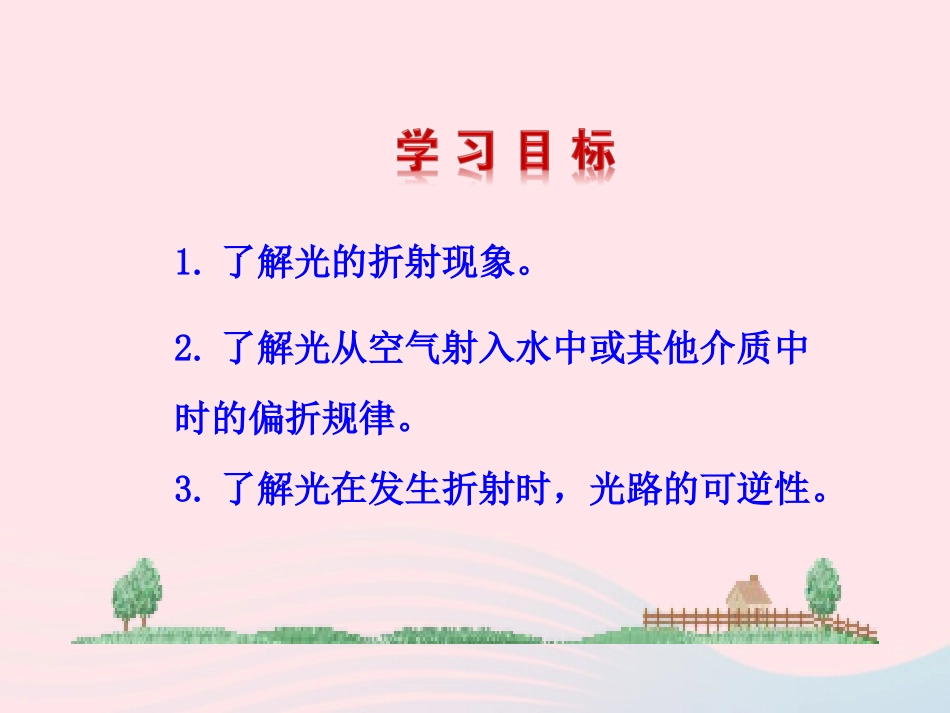 学习目标

1. 了解光的折射现象。

2. 了解光从空气射入水中或其他介质中时的偏折规律。

3. 了解光在发生折射时，光路的可逆性。